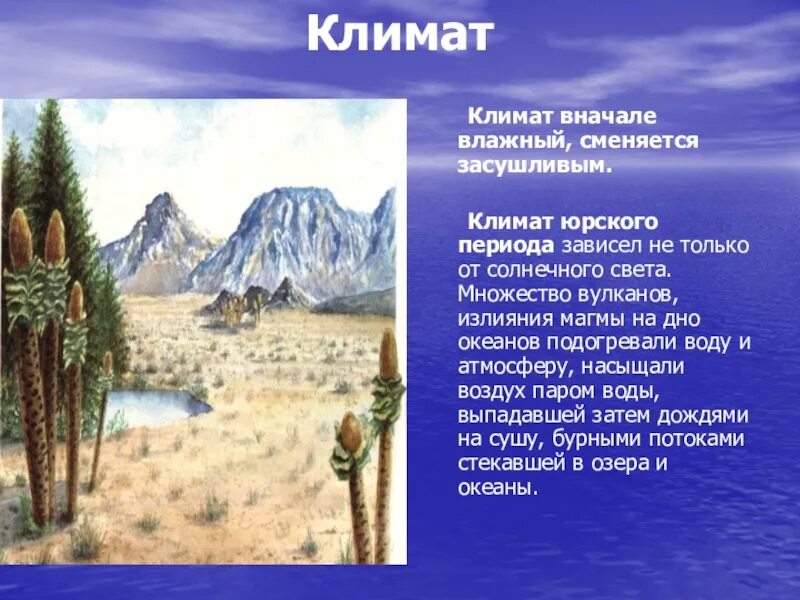 Климат

Климат вначале влажный, сменяется засушливым.

Климат юрского периода зависел не только от солнечного света. Множество вулканов, излияния магмы на дно океанов подогревали воду и атмосферу, насыщали воздух паром воды, выпадавшей затем дождями на сушу, бурными потоками стекавшей в озера и океаны.